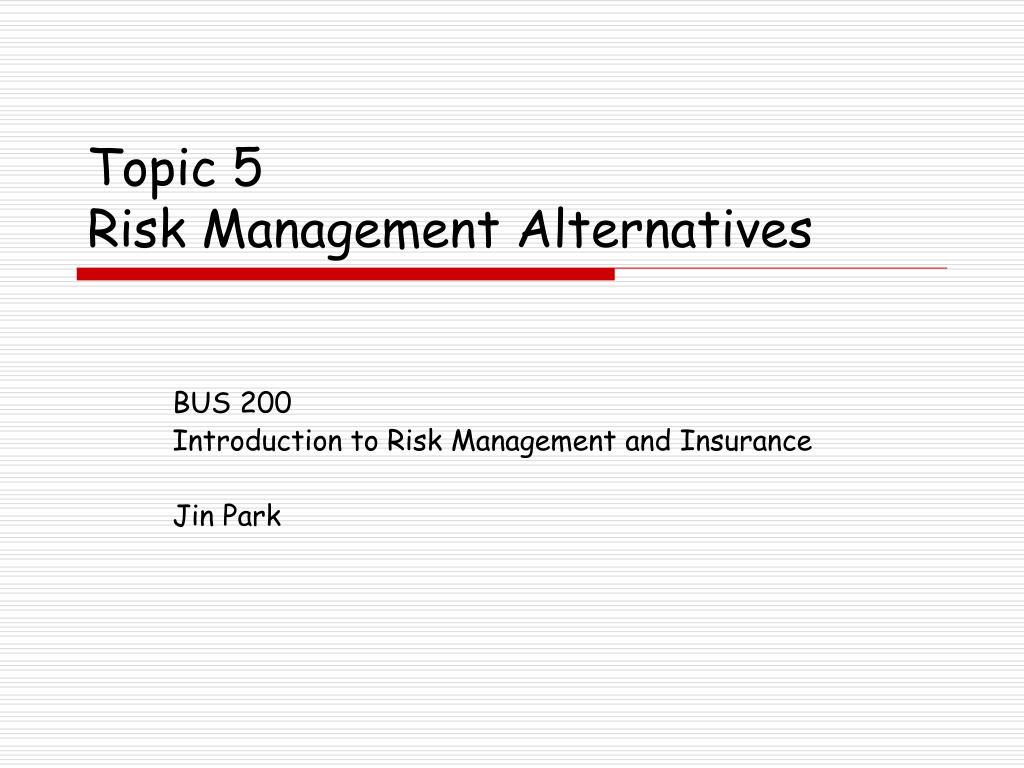 Topic 5
Risk Management Alternatives

BUS 200
Introduction to Risk Management and Insurance

Jin Park